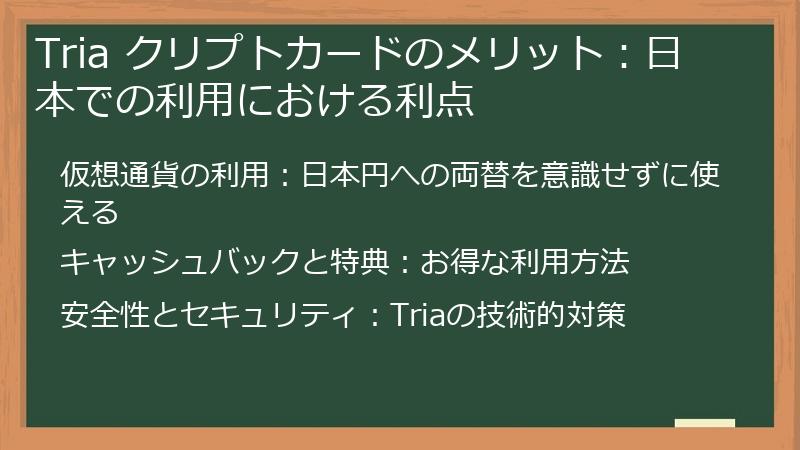 Tria クリプトカードのメリット：日本での利用における利点

仮想通貨の利用：日本円への両替を意識せずに使える

キャッシュバックと特典：お得な利用方法

安全性とセキュリティ：Triaの技術的対策